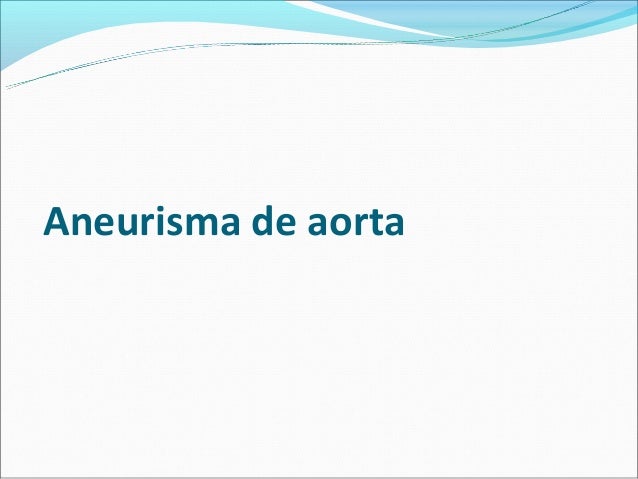 Aneurisma de aorta